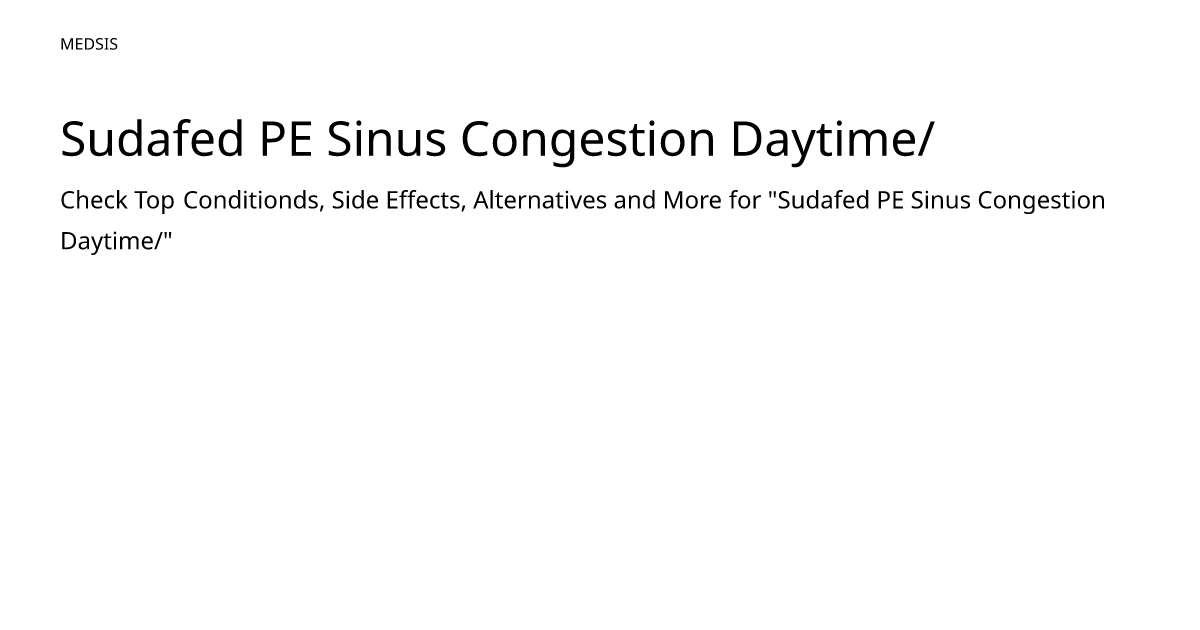 MEDSIS

Sudafed PE Sinus Congestion Daytime/

Check Top Conditionds, Side Effects, Alternatives and More for "Sudafed PE Sinus Congestion Daytime/"